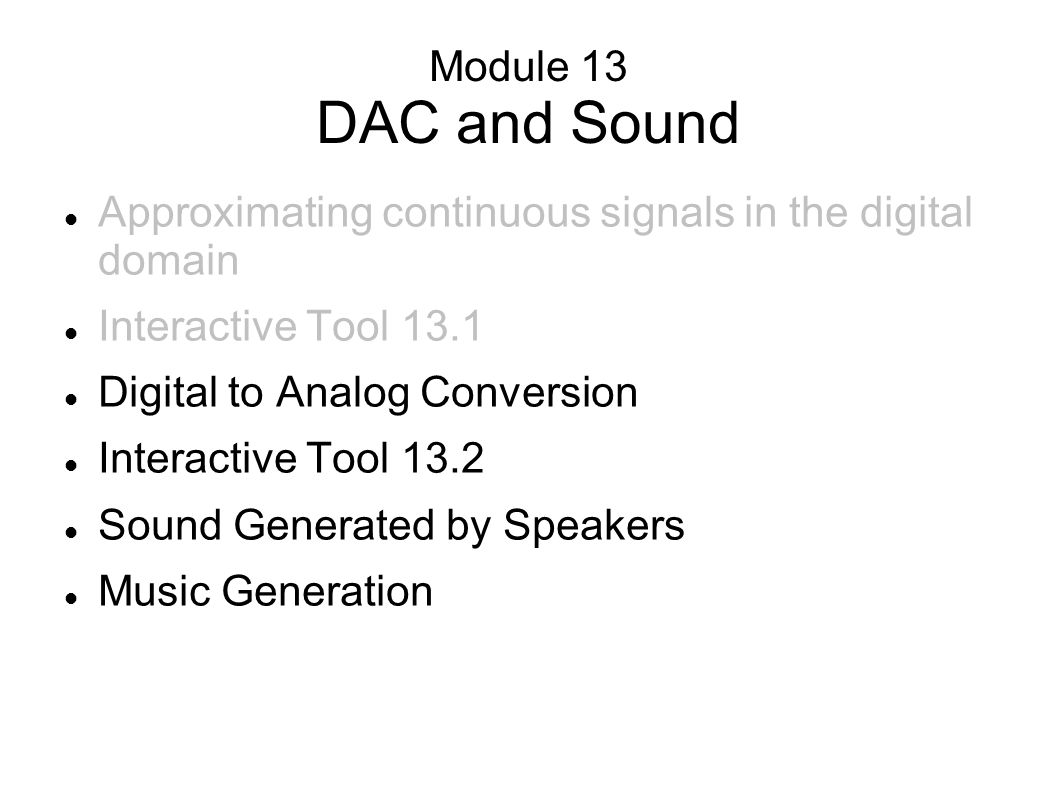 Module 13
DAC and Sound

- Approximating continuous signals in the digital domain
- Interactive Tool 13.1
- Digital to Analog Conversion
- Interactive Tool 13.2
- Sound Generated by Speakers
- Music Generation